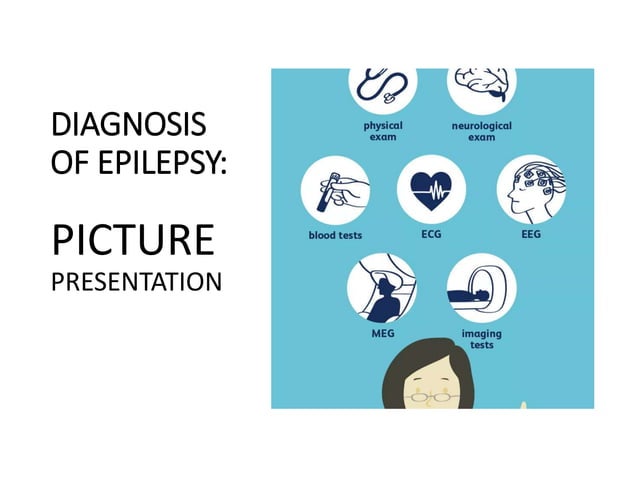 DIAGNOSIS OF EPILEPSY:

PICTURE
PRESENTATION

physical exam

neurological exam

blood tests

ECG

EEG

MEG

imaging tests